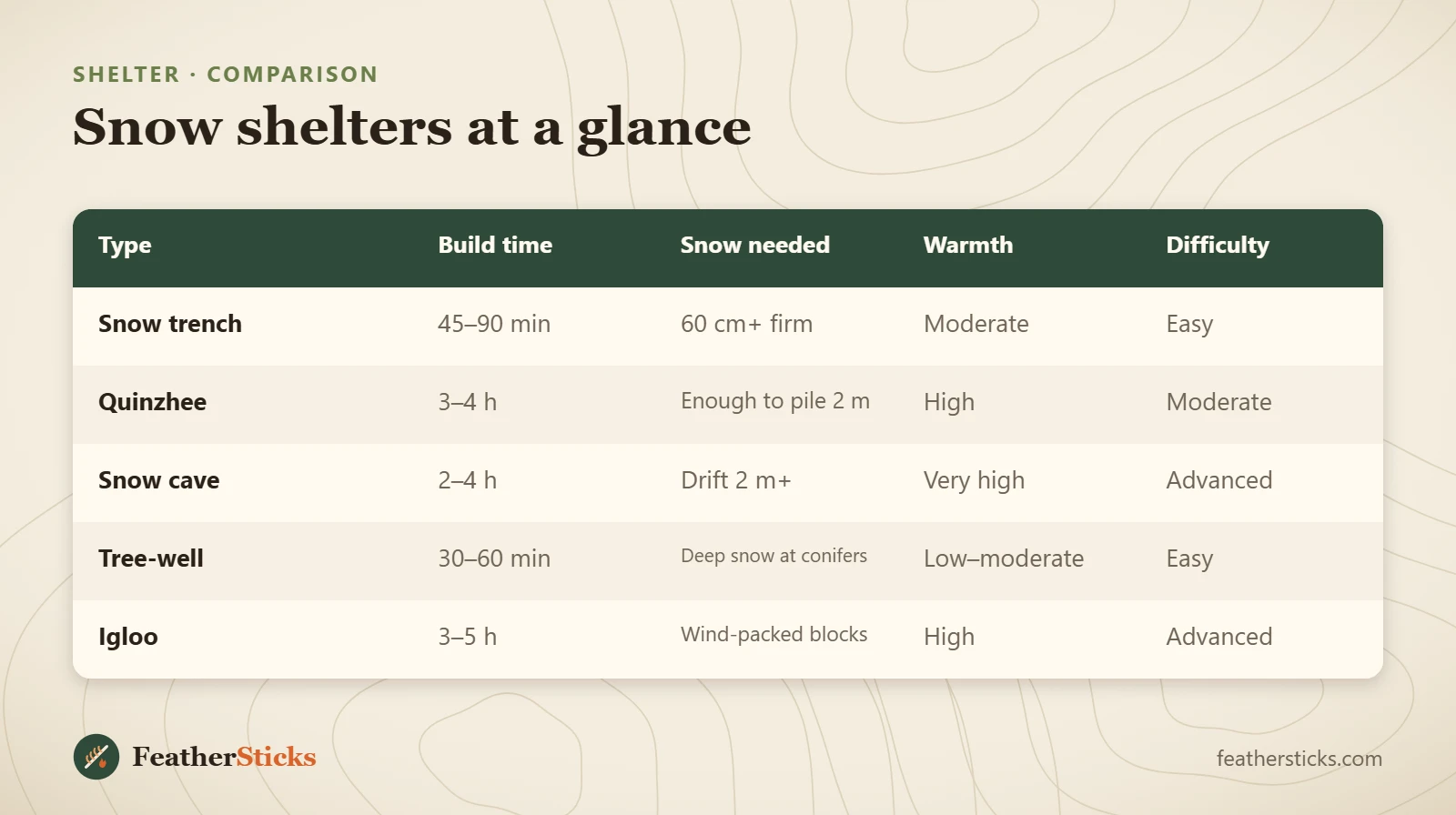 SHELTER · COMPARISON

Snow shelters at a glance

| Type | Build time | Snow needed | Warmth | Difficulty |
|---|---|---|---|---|
| Snow trench | 45–90 min | 60 cm+ firm | Moderate | Easy |
| Quinzhee | 3–4 h | Enough to pile 2 m | High | Moderate |
| Snow cave | 2–4 h | Drift 2 m+ | Very high | Advanced |
| Tree-well | 30–60 min | Deep snow at conifers | Low–moderate | Easy |
| Igloo | 3–5 h | Wind-packed blocks | High | Advanced |

FeatherSticks

feathersticks.com